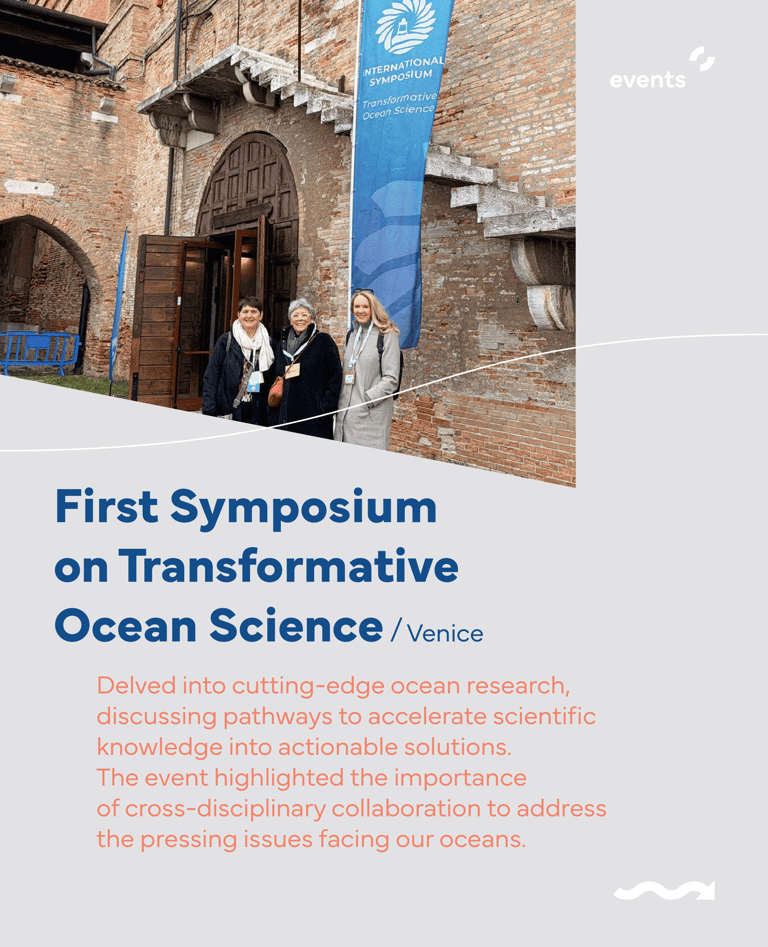 INTERNATIONAL SYMPOSIUM
Transformative Ocean Science

events

First Symposium on Transformative Ocean Science / Venice

Delved into cutting-edge ocean research, discussing pathways to accelerate scientific knowledge into actionable solutions.
The event highlighted the importance of cross-disciplinary collaboration to address the pressing issues facing our oceans.